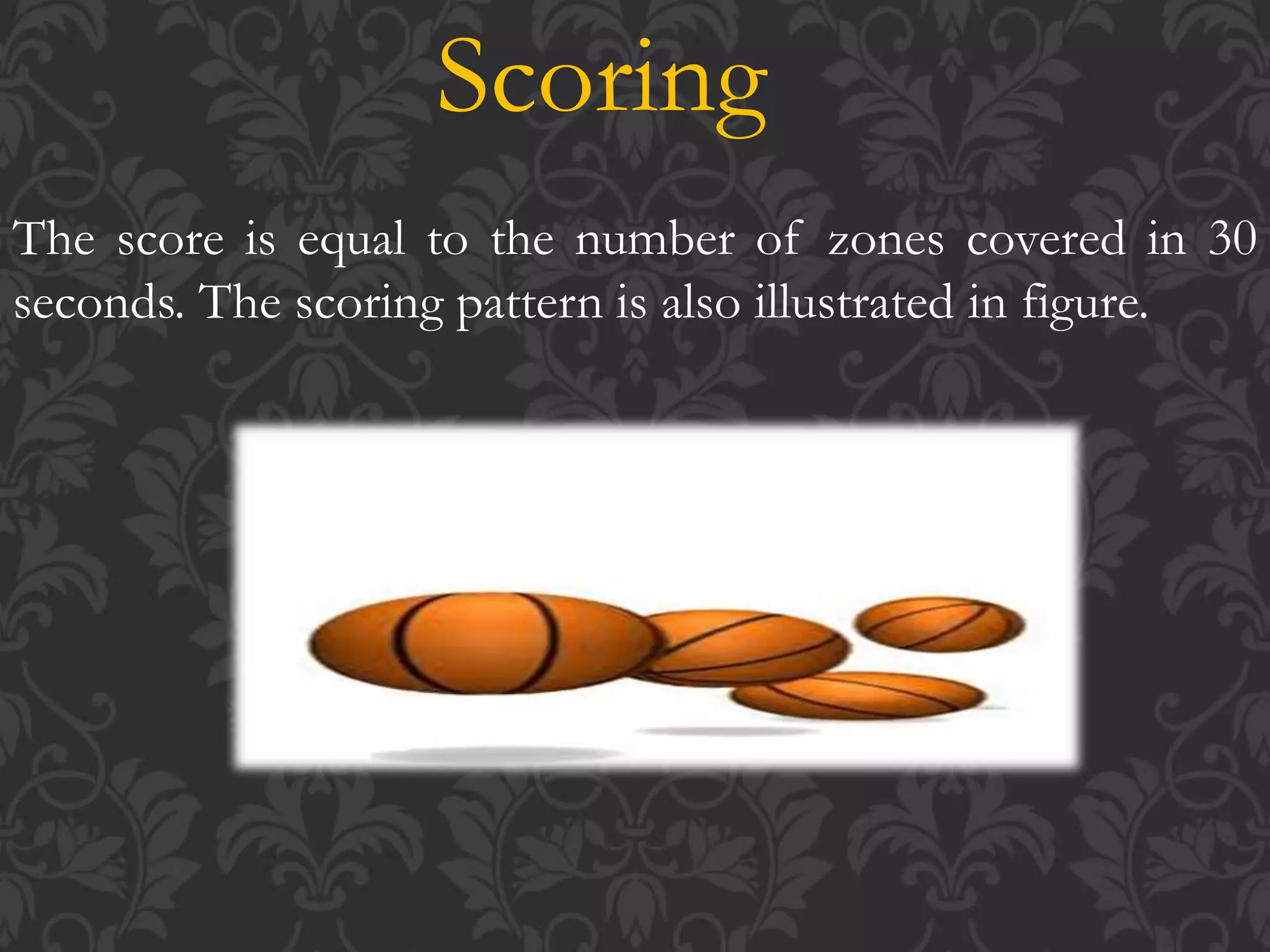 Scoring

The score is equal to the number of zones covered in 30 seconds. The scoring pattern is also illustrated in figure.